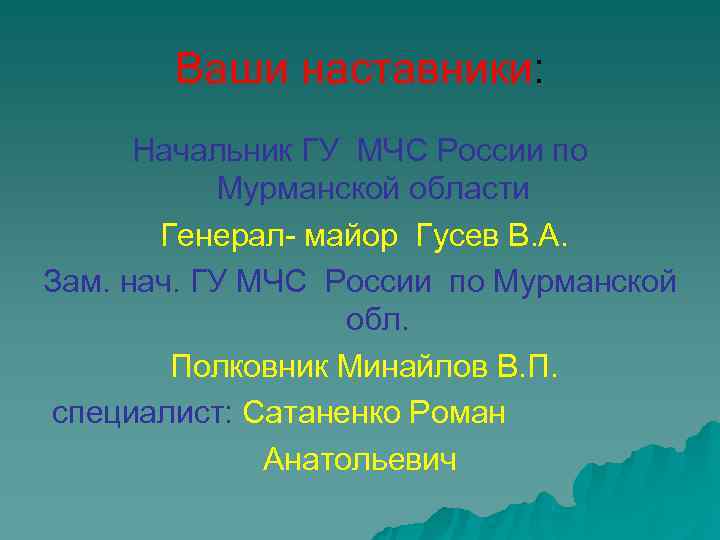 Ваши наставники:

Начальник ГУ МЧС России по Мурманской области

Генерал- майор Гусев В.А.

Зам. нач. ГУ МЧС России по Мурманской обл.

Полковник Минайлов В.П.

специалист: Сатаненко Роман Анатольевич